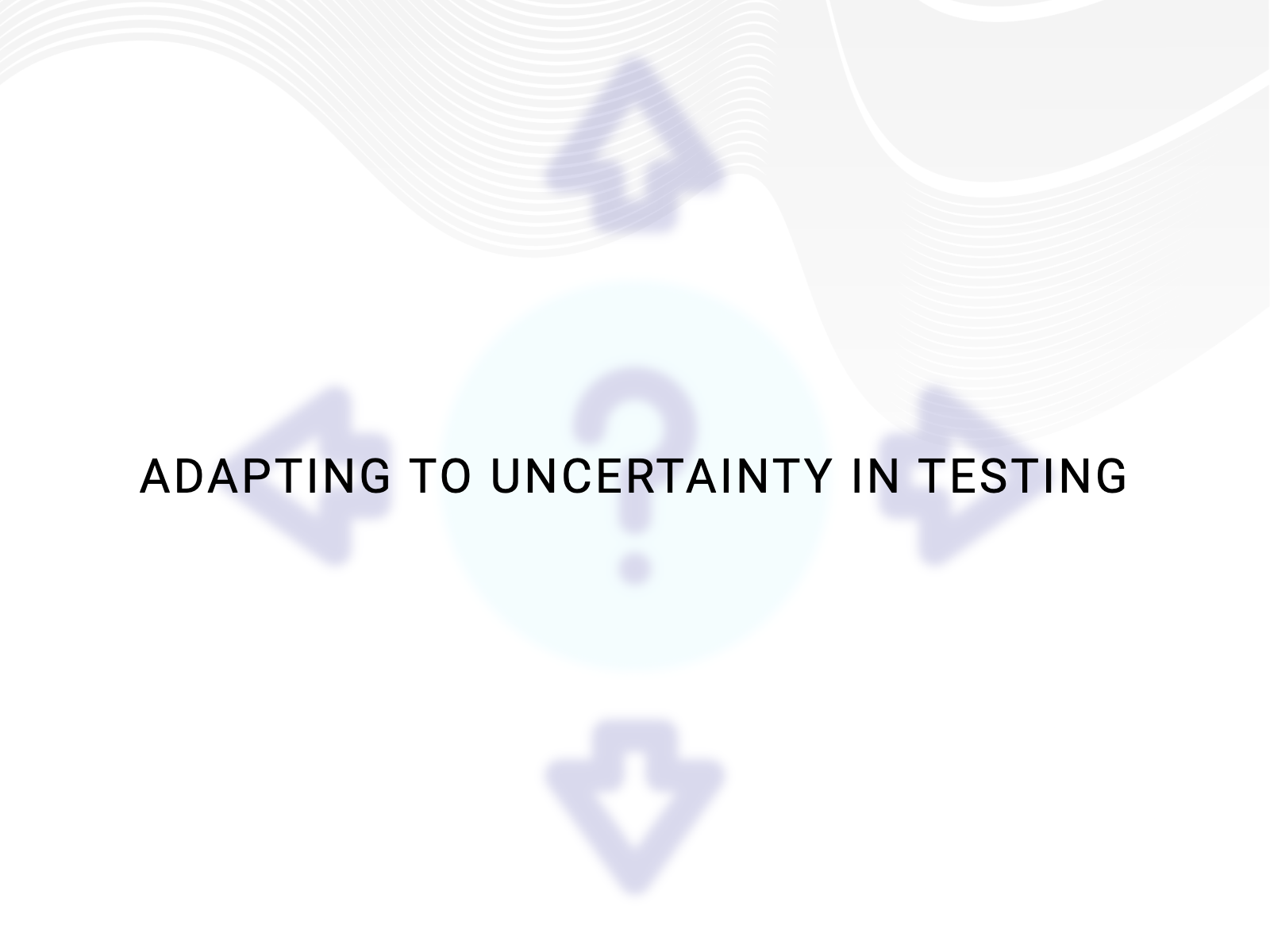 ADAPTING TO UNCERTAINTY IN TESTING